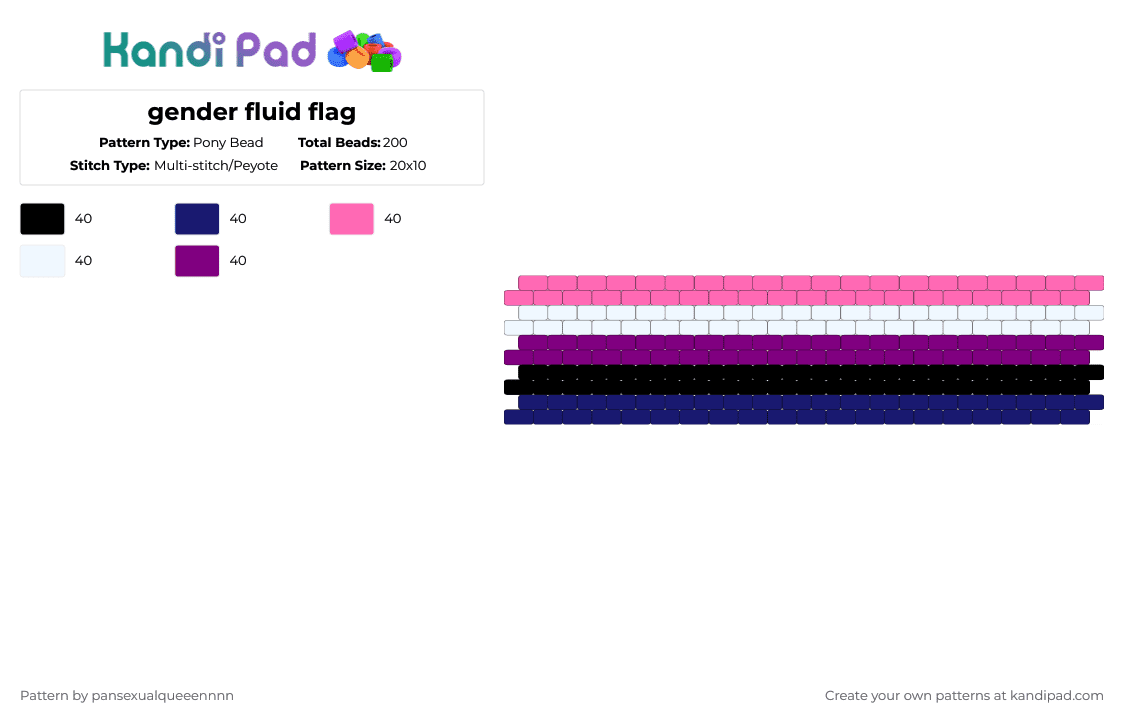 Kandi Pad

gender fluid flag

Pattern Type: Pony Bead
Total Beads: 200
Stitch Type: Multi-stitch/Peyote
Pattern Size: 20x10

40
40
40
40
40

Pattern by pansexualqueeennnn

Create your own patterns at kandipad.com